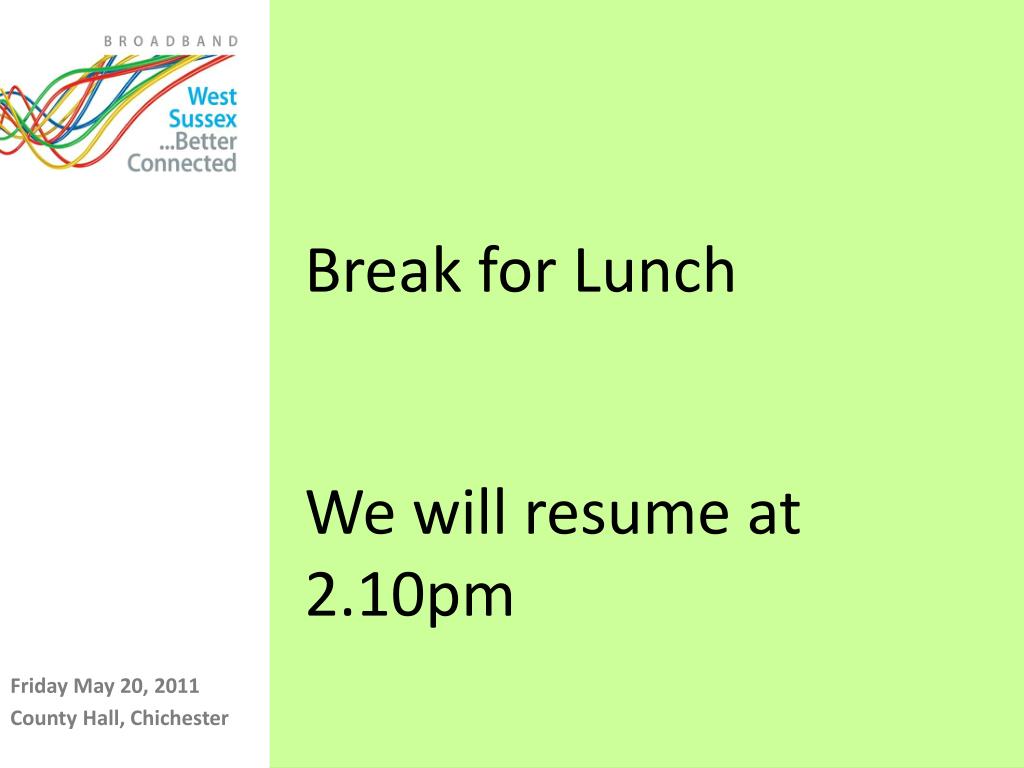 BROADBAND
West
Sussex
...Better
Connected

Break for Lunch

We will resume at 2.10pm

Friday May 20, 2011
County Hall, Chichester